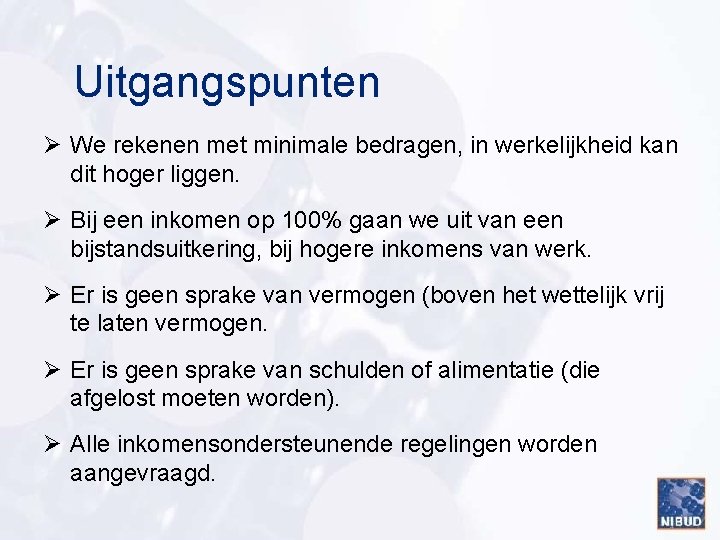 Uitgangspunten

➢ We rekenen met minimale bedragen, in werkelijkheid kan dit hoger liggen.

➢ Bij een inkomen op 100% gaan we uit van een bijstandsuitkering, bij hogere inkomens van werk.

➢ Er is geen sprake van vermogen (boven het wettelijk vrij te laten vermogen.

➢ Er is geen sprake van schulden of alimentatie (die afgelost moeten worden).

➢ Alle inkomensondersteunende regelingen worden aangevraagd.

NIBUD